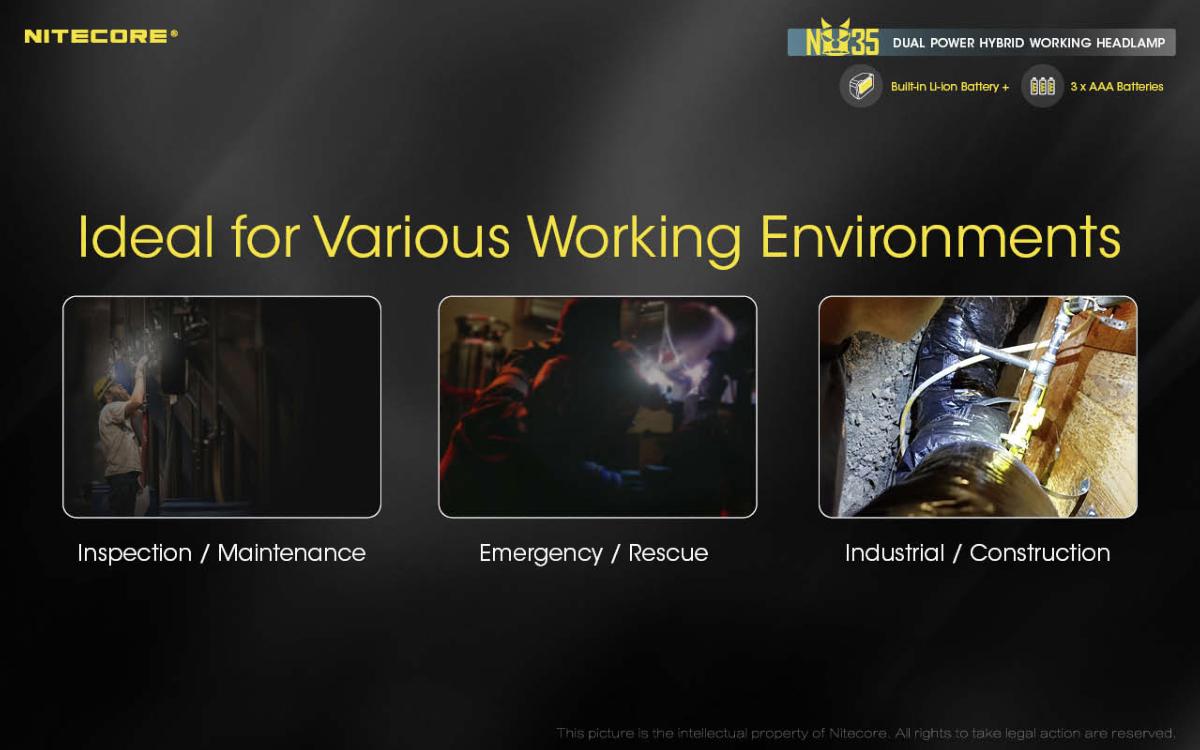 NITECORE®

NU35 DUAL POWER HYBRID WORKING HEADLAMP

Built-in Li-ion Battery + 3 x AAA Batteries

Ideal for Various Working Environments

Inspection / Maintenance

Emergency / Rescue

Industrial / Construction

This picture is the intellectual property of Nitecore. All rights to take legal action are reserved.